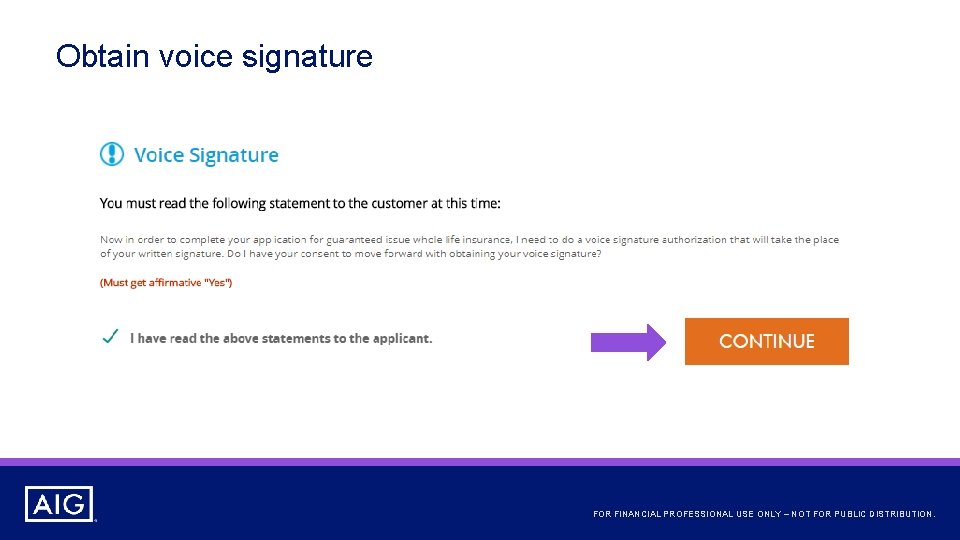 Obtain voice signature

Voice Signature

You must read the following statement to the customer at this time:

Now in order to complete your application for guaranteed issue whole life insurance, I need to do a voice signature authorization that will take the place of your written signature. Do I have your consent to move forward with obtaining your voice signature?

(Must get affirmative "Yes")

I have read the above statements to the applicant.

CONTINUE

AIG

FOR FINANCIAL PROFESSIONAL USE ONLY – NOT FOR PUBLIC DISTRIBUTION.